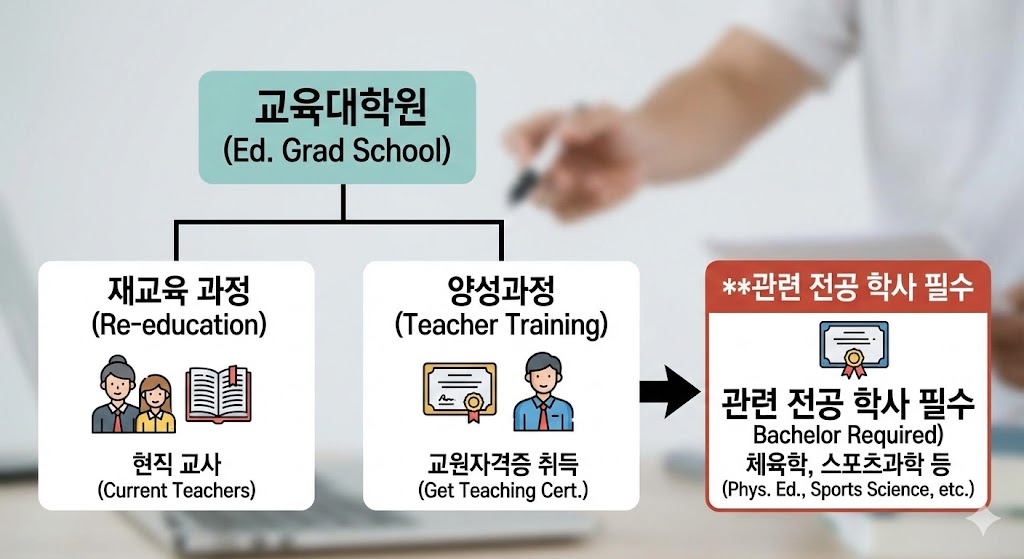 교육대학원
(Ed. Grad School)

재교육 과정
(Re-education)

현직 교사
(Current Teachers)

양성과정
(Teacher Training)

교원자격증 취득
(Get Teaching Cert.)

**관련 전공 학사 필수

관련 전공 학사 필수
Bachelor Required)
체육학, 스포츠과학 등
(Phys. Ed., Sports Science, etc.)